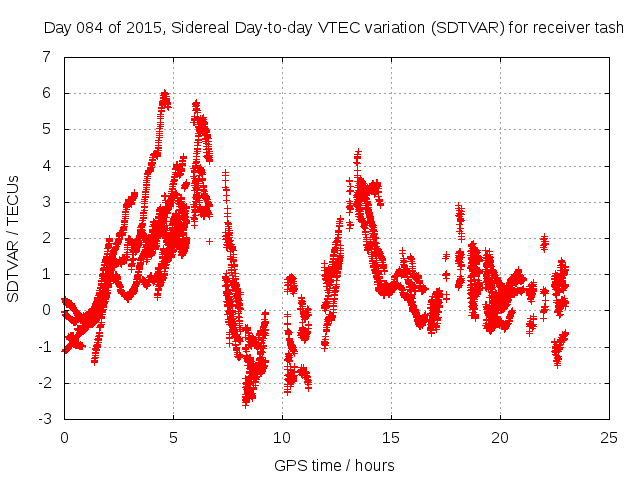 Day 084 of 2015, Sidereal Day-to-day VTEC variation (SDTVAR) for receiver tash

SDTVAR / TECUs

7
6
5
4
3
2
1
0
-1
-2
-3

0
5
10
15
20
25

GPS time / hours